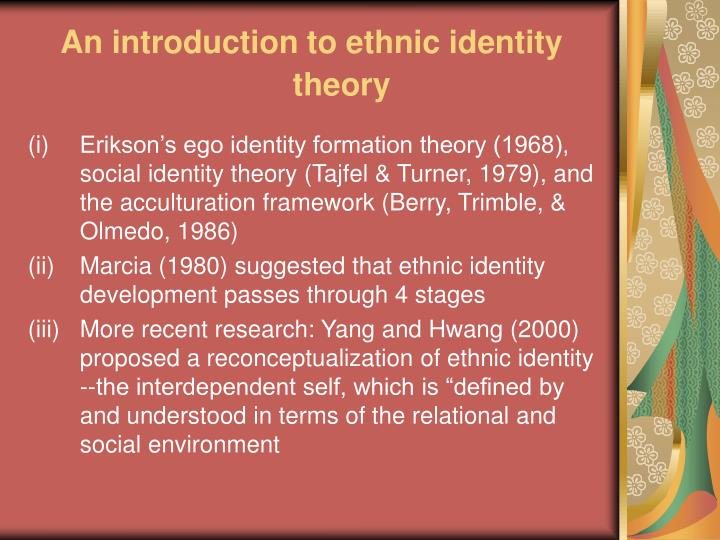 An introduction to ethnic identity theory

(i) Erikson’s ego identity formation theory (1968), social identity theory (Tajfel & Turner, 1979), and the acculturation framework (Berry, Trimble, & Olmedo, 1986)

(ii) Marcia (1980) suggested that ethnic identity development passes through 4 stages

(iii) More recent research: Yang and Hwang (2000) proposed a reconceptualization of ethnic identity --the interdependent self, which is “defined by and understood in terms of the relational and social environment